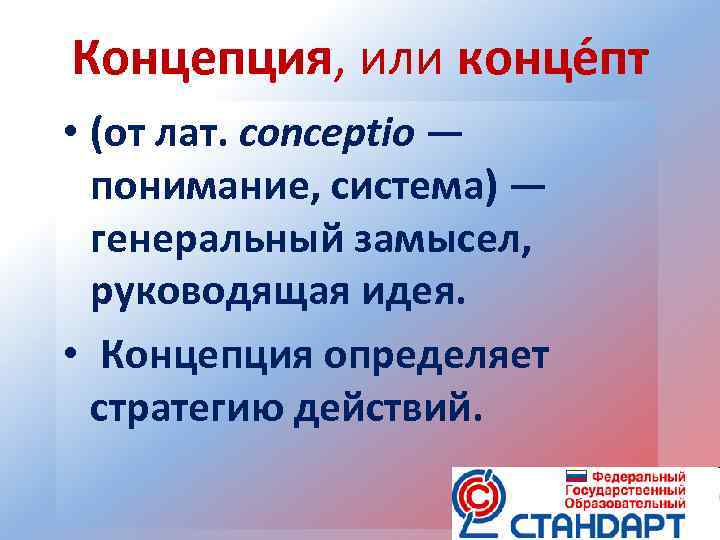 Концепция, или конце́пт

• (от лат. conceptio — понимание, система) — генеральный замысел, руководящая идея.

• Концепция определяет стратегию действий.

Федеральный
Государственный
Образовательный
СТАНДАРТ